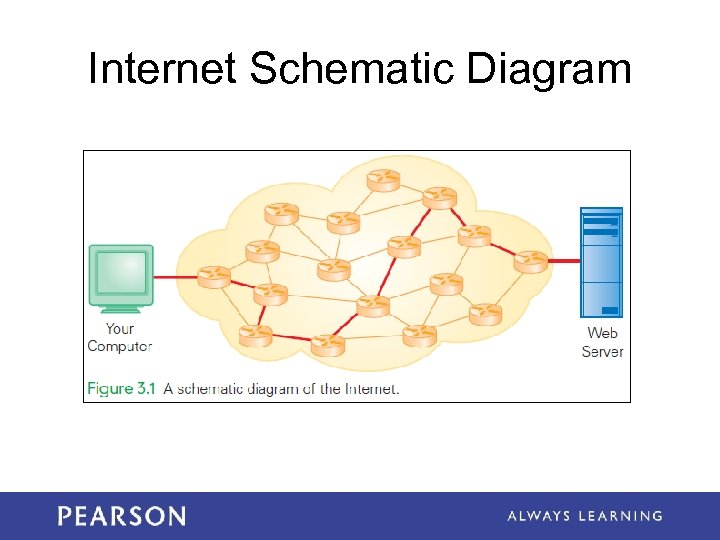 Internet Schematic Diagram

Your Computer

Web Server

Figure 3.1 A schematic diagram of the Internet.

PEARSON

ALWAYS LEARNING